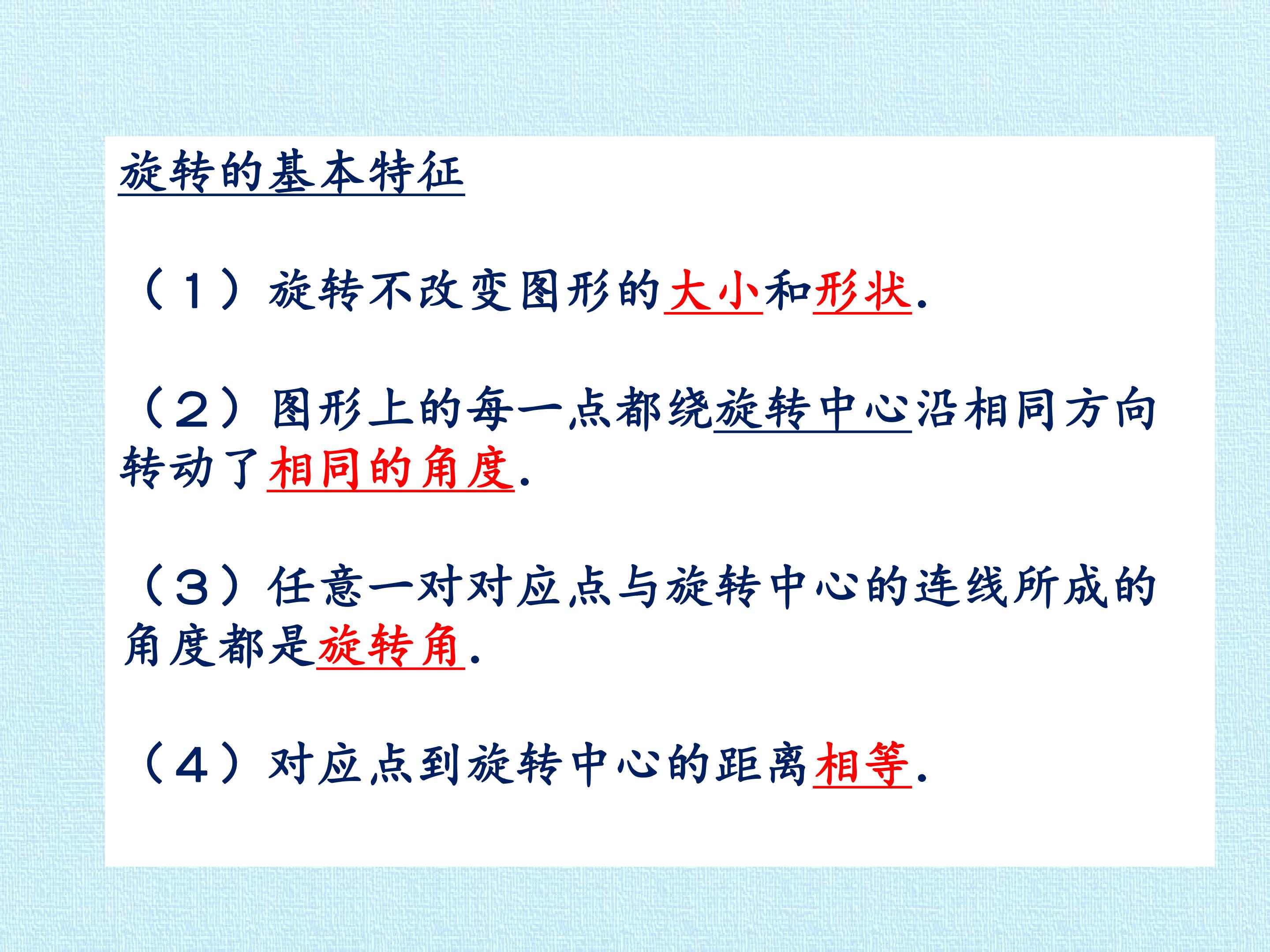 旋转的基本特征

（1）旋转不改变图形的大小和形状.

（2）图形上的每一点都绕旋转中心沿相同方向转动了相同的角度.

（3）任意一对对应点与旋转中心的连线所成的角度都是旋转角.

（4）对应点到旋转中心的距离相等.